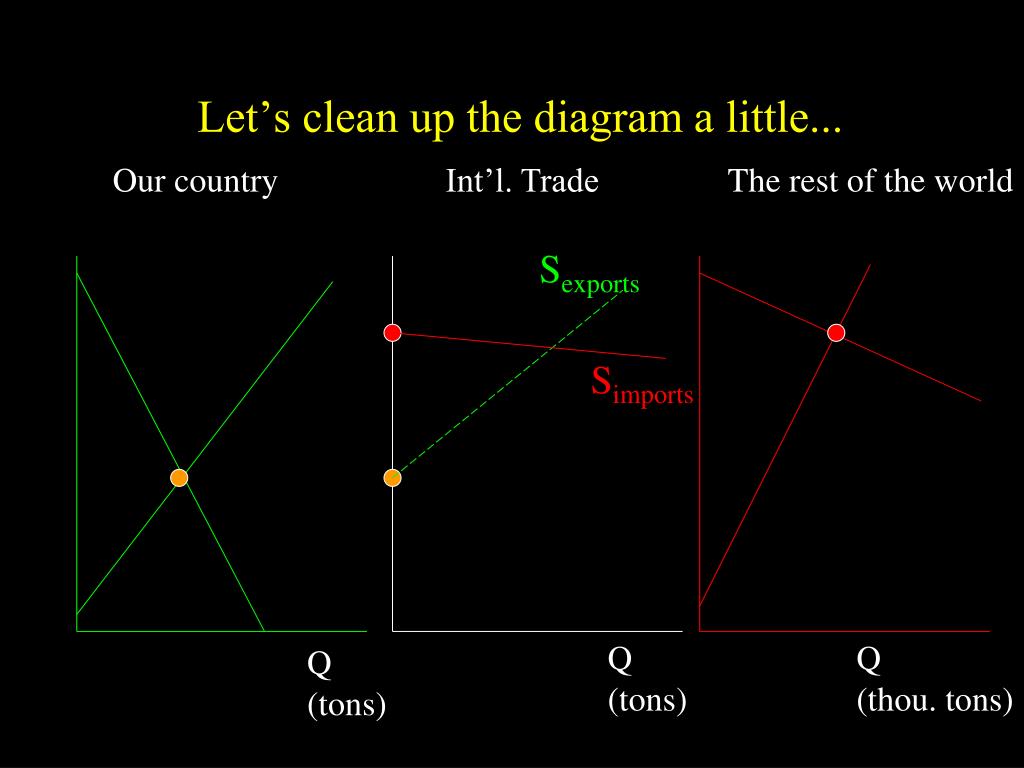 Let’s clean up the diagram a little...

Our country

Int’l. Trade

The rest of the world

$S_{exports}$

$S_{imports}$

Q
(tons)

Q
(tons)

Q
(thou. tons)